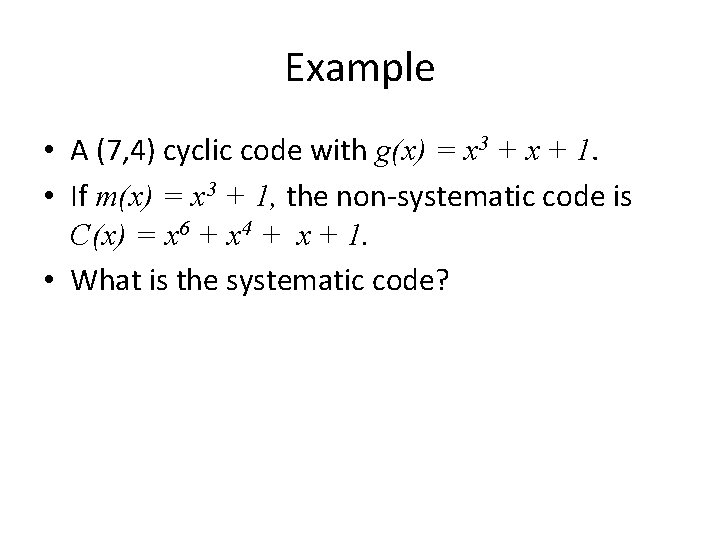 Example

• A (7,4) cyclic code with $g(x) = x^3 + x + 1$.

• If $m(x) = x^3 + 1$, the non-systematic code is $C(x) = x^6 + x^4 + x + 1$.

• What is the systematic code?